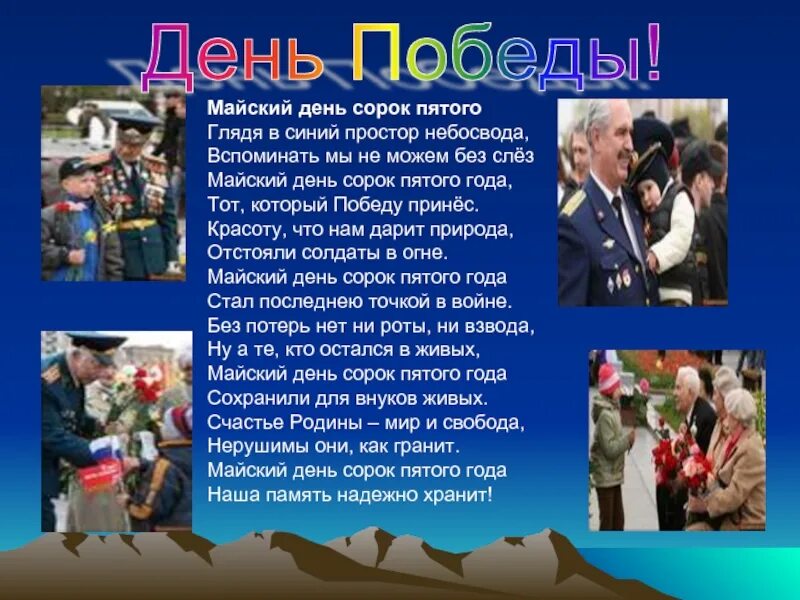 День Победы!

Майский день сорок пятого
Глядя в синий простор небосвода,
Вспоминать мы не можем без слёз
Майский день сорок пятого года,
Тот, который Победу принёс.
Красоту, что нам дарит природа,
Отстояли солдаты в огне.
Майский день сорок пятого года
Стал последнею точкой в войне.
Без потерь нет ни роты, ни взвода,
Ну а те, кто остался в живых,
Майский день сорок пятого года
Сохранили для внуков живых.
Счастье Родины – мир и свобода,
Нерушимы они, как гранит.
Майский день сорок пятого года
Наша память надежно хранит!